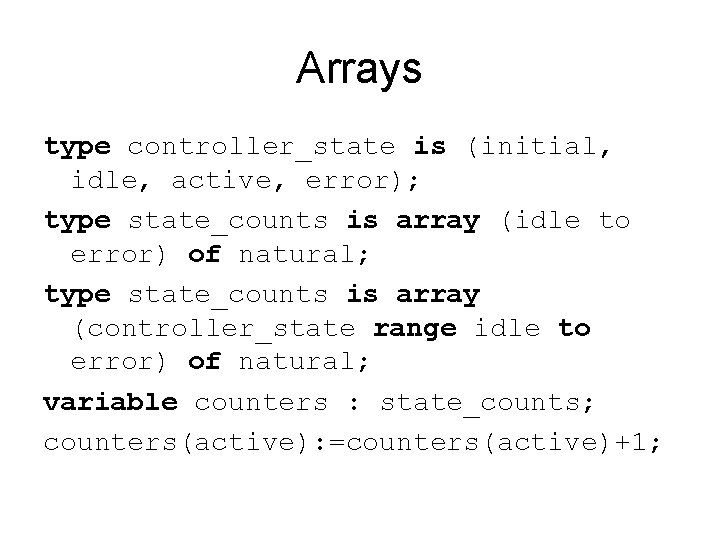 Arrays

type controller_state is (initial, idle, active, error);

type state_counts is array (idle to error) of natural;

type state_counts is array (controller_state range idle to error) of natural;

variable counters : state_counts;

counters(active):=counters(active)+1;